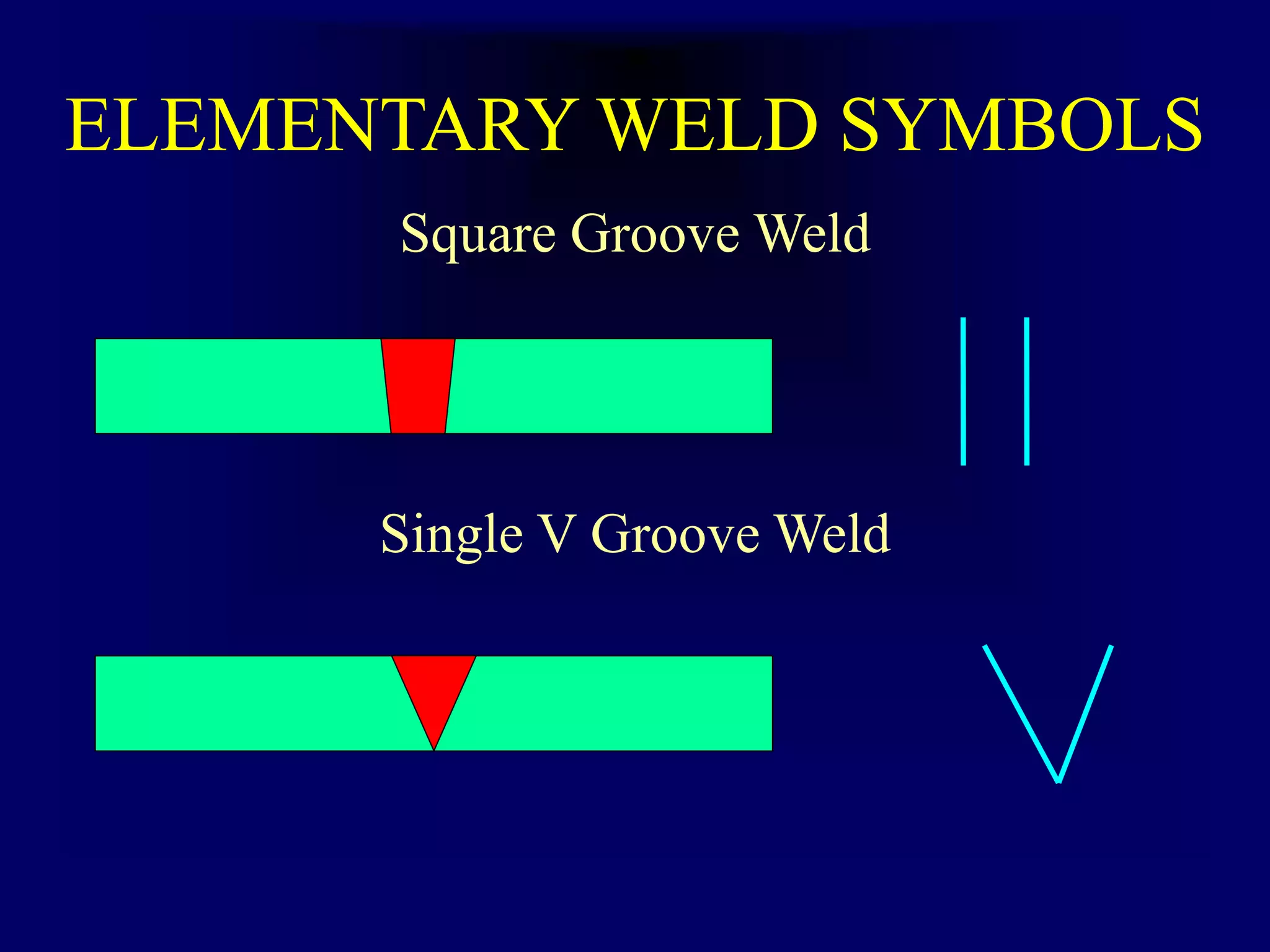 ELEMENTARY WELD SYMBOLS

Square Groove Weld

Single V Groove Weld